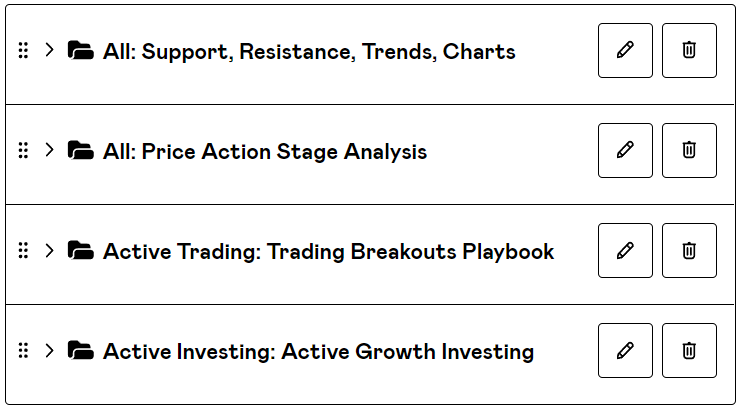 All: Support, Resistance, Trends, Charts

All: Price Action Stage Analysis

Active Trading: Trading Breakouts Playbook

Active Investing: Active Growth Investing